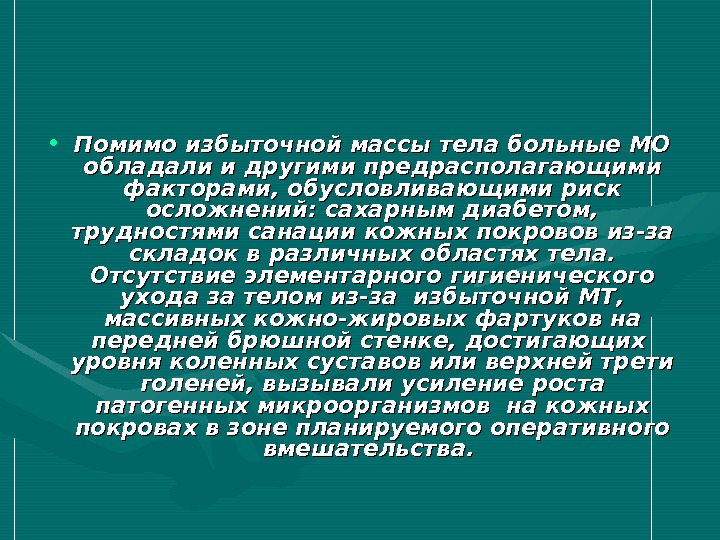 • Помимо избыточной массы тела больные МО обладали и другими предрасполагающими факторами, обусловливающими риск осложнений: сахарным диабетом, трудностями санации кожных покровов из-за складок в различных областях тела. Отсутствие элементарного гигиенического ухода за телом из-за избыточной МТ, массивных кожно-жировых фартуков на передней брюшной стенке, достигающих уровня коленных суставов или верхней трети голеней, вызывали усиление роста патогенных микроорганизмов на кожных покровах в зоне планируемого оперативного вмешательства.